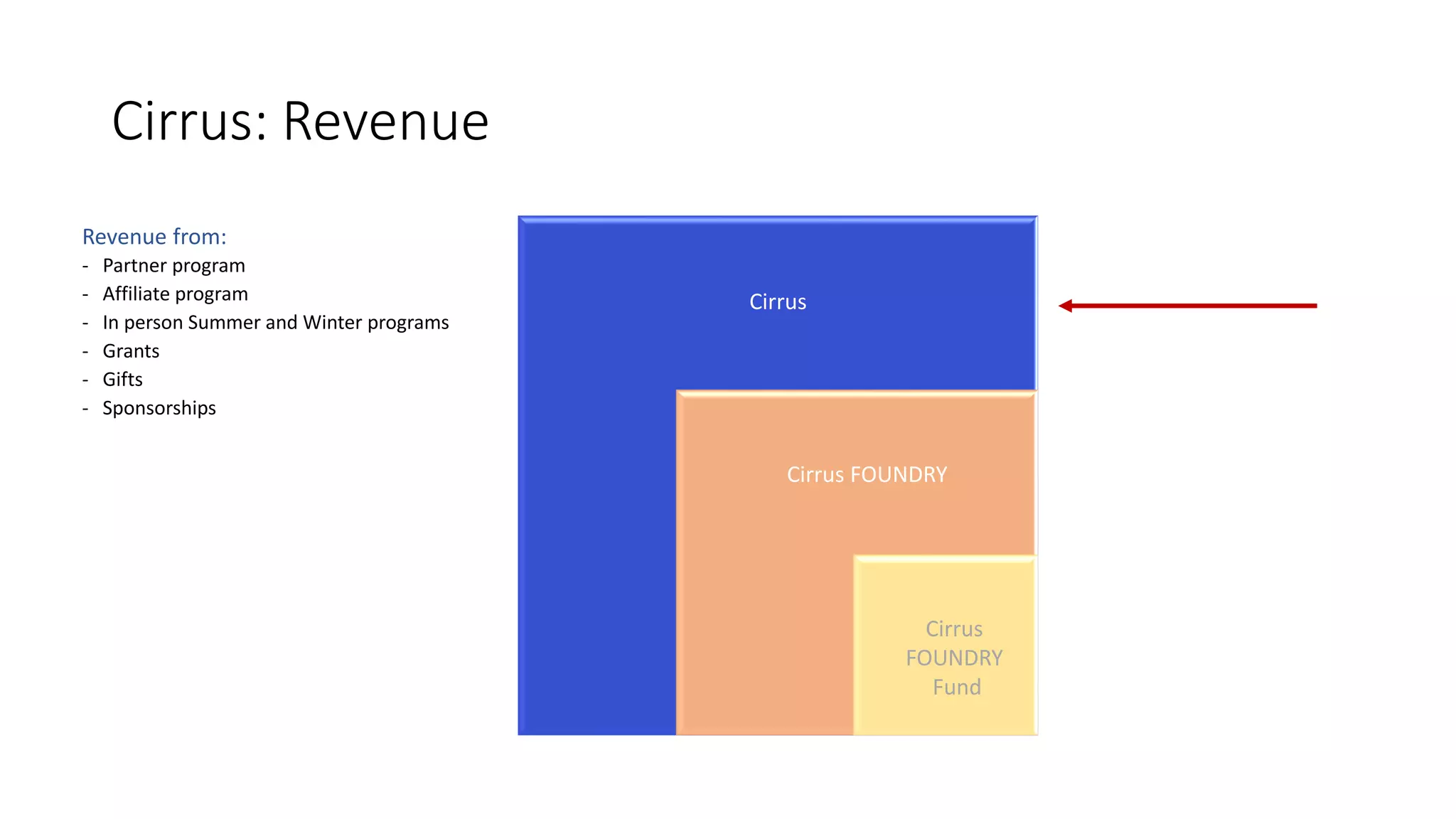 Cirrus: Revenue

Revenue from:
- Partner program
- Affiliate program
- In person Summer and Winter programs
- Grants
- Gifts
- Sponsorships

Cirrus

Cirrus FOUNDRY

Cirrus FOUNDRY Fund